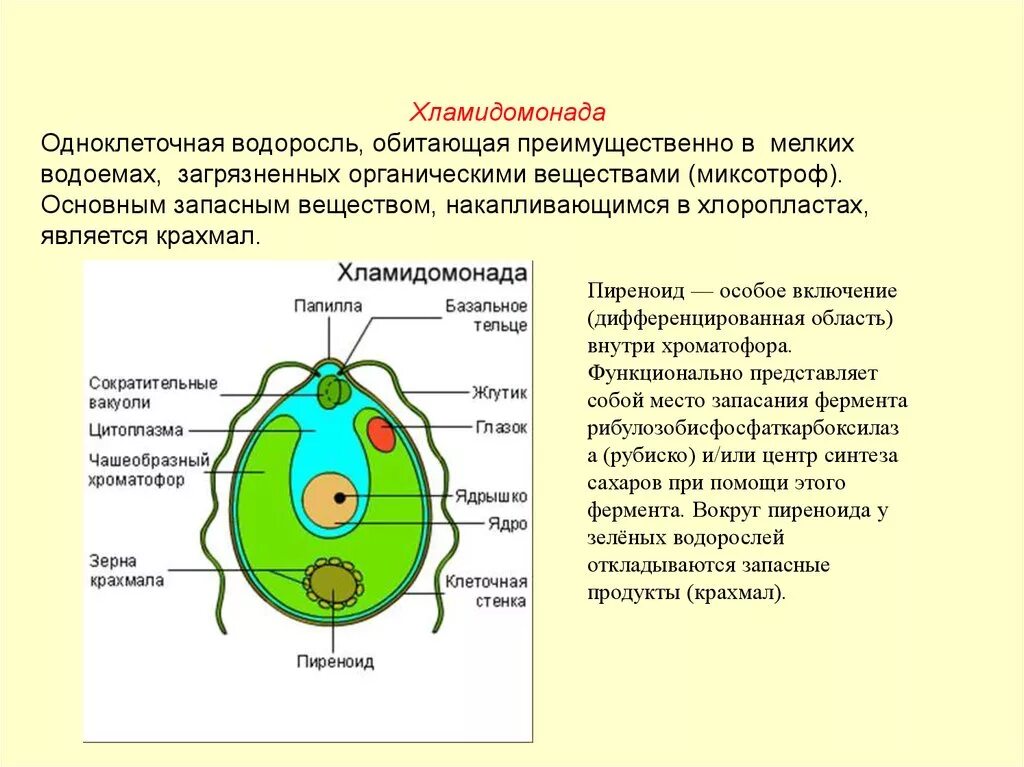 Хламидомонада

Одноклеточная водоросль, обитающая преимущественно в мелких водоемах, загрязненных органическими веществами (миксотроф). Основным запасным веществом, накапливающимся в хлоропластах, является крахмал.

Хламидомонада

Папилла

Базальное тельце

Сократительные вакуоли

Жгутик

Цитоплазма

Глазок

Чашеобразный хроматофор

Ядрышко

Ядро

Зерна крахмала

Клеточная стенка

Пиреноид

Пиреноид — особое включение (дифференцированная область) внутри хроматофора. Функционально представляет собой место запасания фермента рибулозобисфосфаткарбоксилаза (рубиско) и/или центр синтеза сахаров при помощи этого фермента. Вокруг пиреноида у зелёных водорослей откладываются запасные продукты (крахмал).